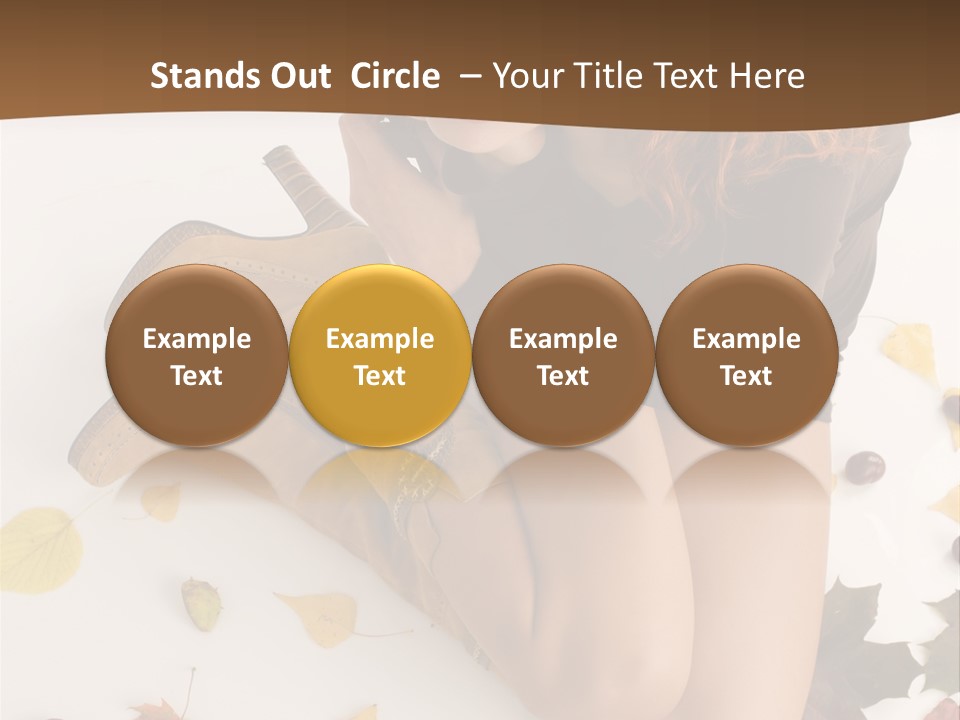 Stands Out Circle – Your Title Text Here

Example Text

Example Text

Example Text

Example Text